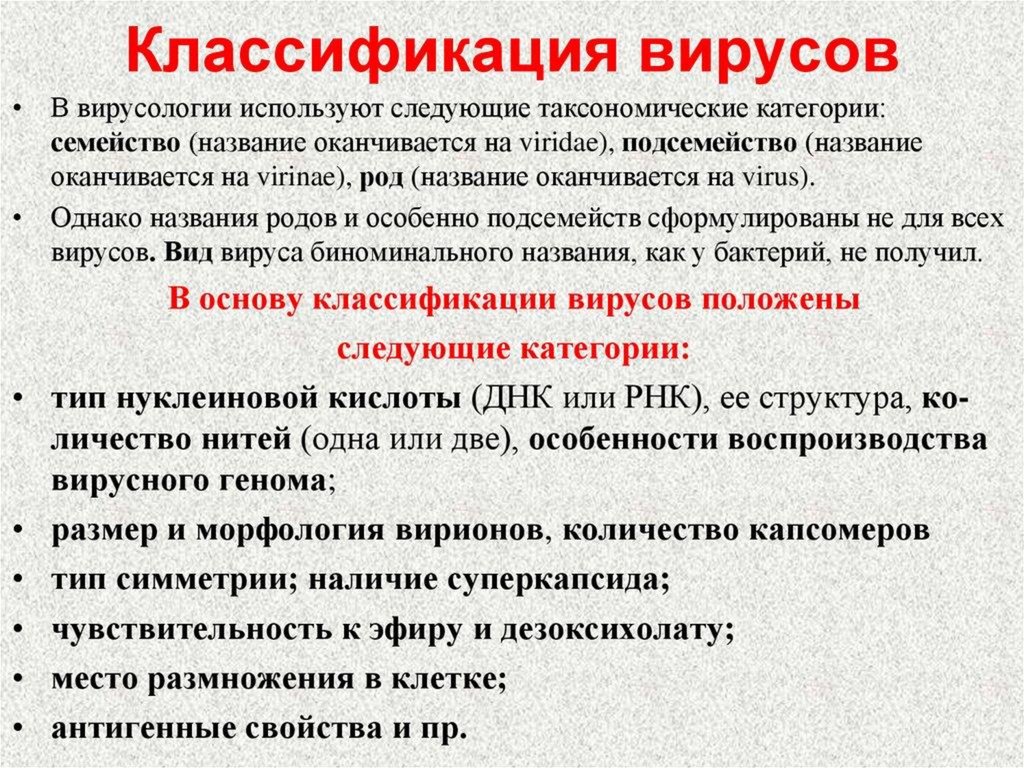 Классификация вирусов

• В вирусологии используют следующие таксономические категории: семейство (название оканчивается на viridae), подсемейство (название оканчивается на virinae), род (название оканчивается на virus).

• Однако названия родов и особенно подсемейств сформулированы не для всех вирусов. Вид вируса биноминального названия, как у бактерий, не получил.

В основу классификации вирусов положены следующие категории:

• тип нуклеиновой кислоты (ДНК или РНК), ее структура, количество нитей (одна или две), особенности воспроизводства вирусного генома;

• размер и морфология вирионов, количество капсомеров

• тип симметрии; наличие суперкапсида;

• чувствительность к эфиру и дезоксихолату;

• место размножения в клетке;

• антигенные свойства и пр.